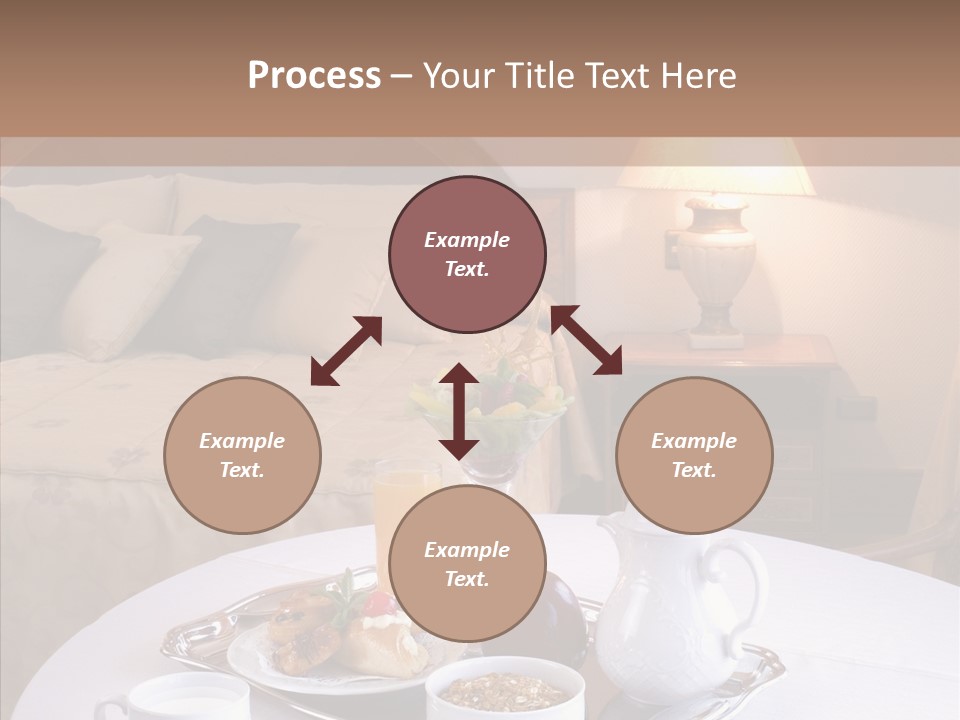 Process – Your Title Text Here

Example Text.

Example Text.

Example Text.

Example Text.